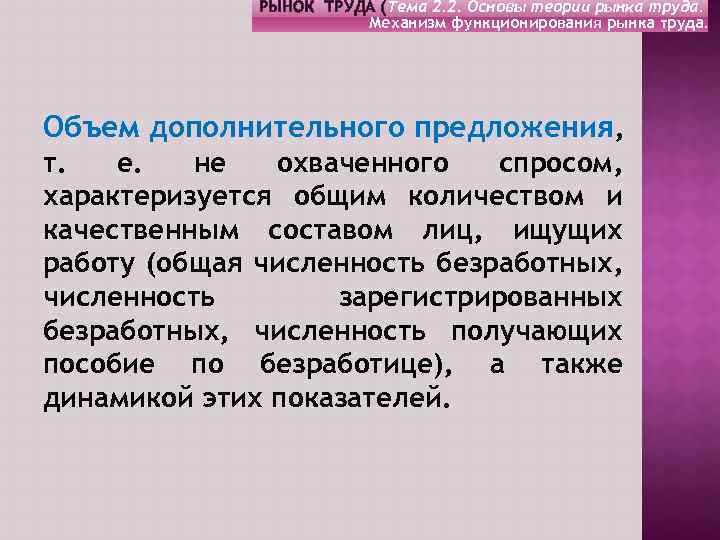 РЫНОК ТРУДА (Тема 2.2. Основы теории рынка труда. Механизм функционирования рынка труда.

Объем дополнительного предложения, т. е. не охваченного спросом, характеризуется общим количеством и качественным составом лиц, ищущих работу (общая численность безработных, численность зарегистрированных безработных, численность получающих пособие по безработице), а также динамикой этих показателей.